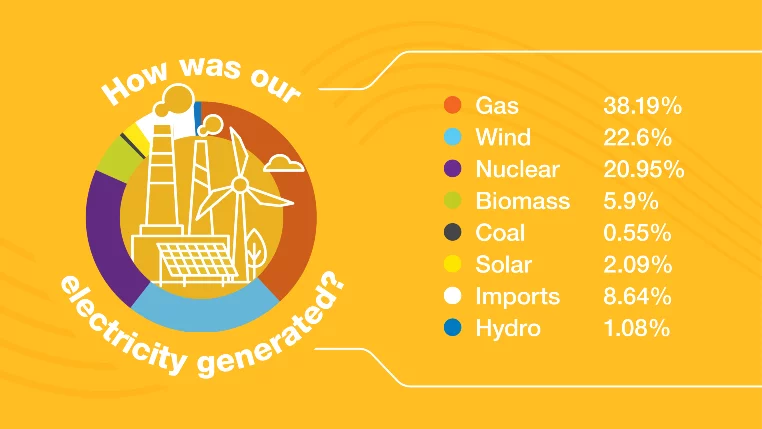 How was our electricity generated?

| | |
|---|---|
| Gas | 38.19% |
| Wind | 22.6% |
| Nuclear | 20.95% |
| Biomass | 5.9% |
| Coal | 0.55% |
| Solar | 2.09% |
| Imports | 8.64% |
| Hydro | 1.08% |